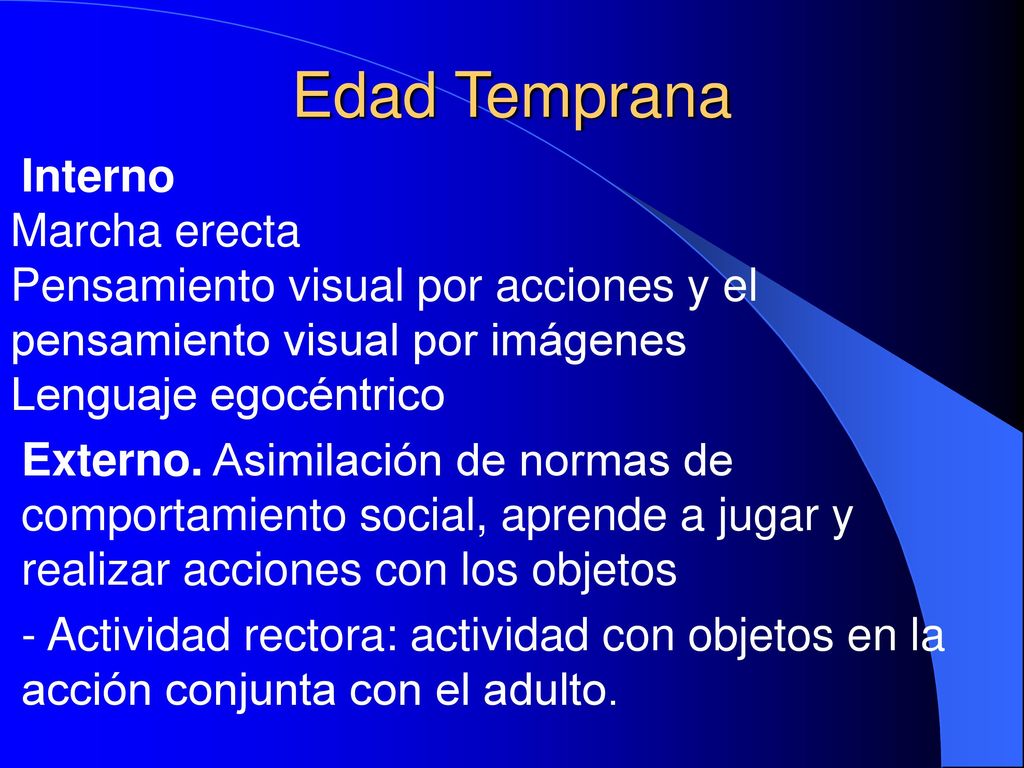 Edad Temprana

Interno
Marcha erecta
Pensamiento visual por acciones y el pensamiento visual por imágenes
Lenguaje egocéntrico

Externo. Asimilación de normas de comportamiento social, aprende a jugar y realizar acciones con los objetos

- Actividad rectora: actividad con objetos en la acción conjunta con el adulto.